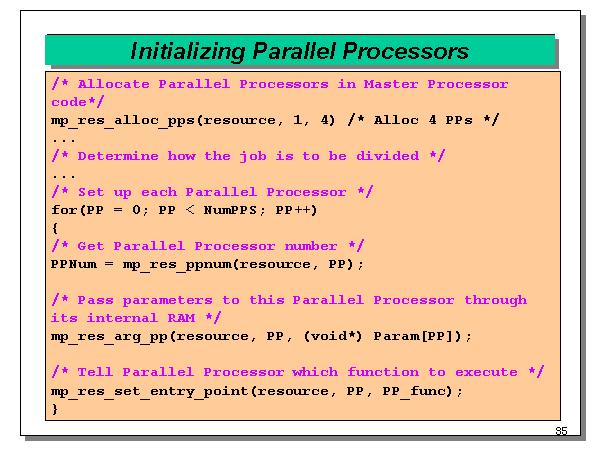 Initializing Parallel Processors

/* Allocate Parallel Processors in Master Processor code*/
mp_res_alloc_pps(resource, 1, 4) /* Alloc 4 PPs */
...
/* Determine how the job is to be divided */
...
/* Set up each Parallel Processor */
for(PP = 0; PP < NumPPS; PP++)
{
/* Get Parallel Processor number */
PPNum = mp_res_ppnum(resource, PP);

/* Pass parameters to this Parallel Processor through its internal RAM */
mp_res_arg_pp(resource, PP, (void*) Param[PP]);

/* Tell Parallel Processor which function to execute */
mp_res_set_entry_point(resource, PP, PP_func);
}

85